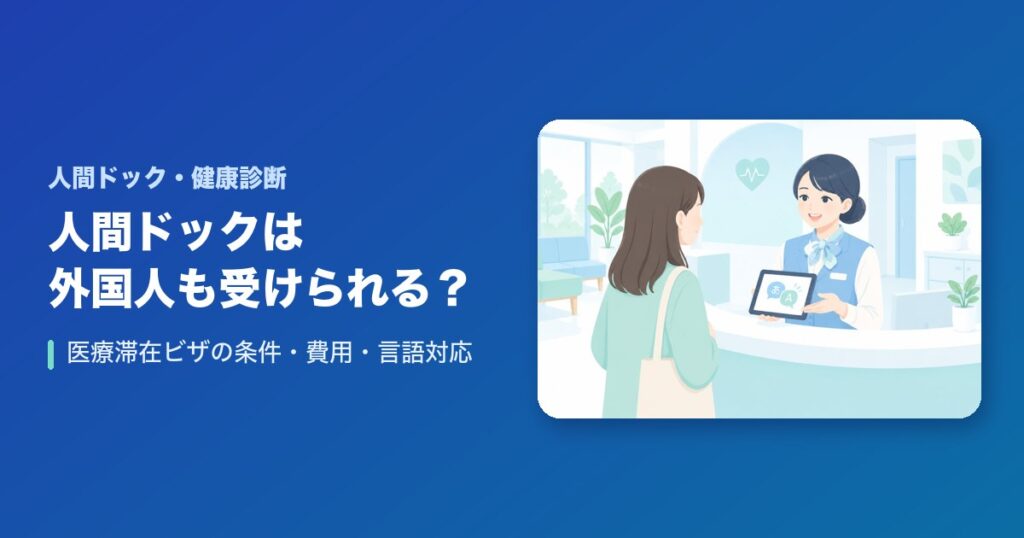 人間ドック・健康診断

人間ドックは
外国人も受けられる？

医療滞在ビザの条件・費用・言語対応